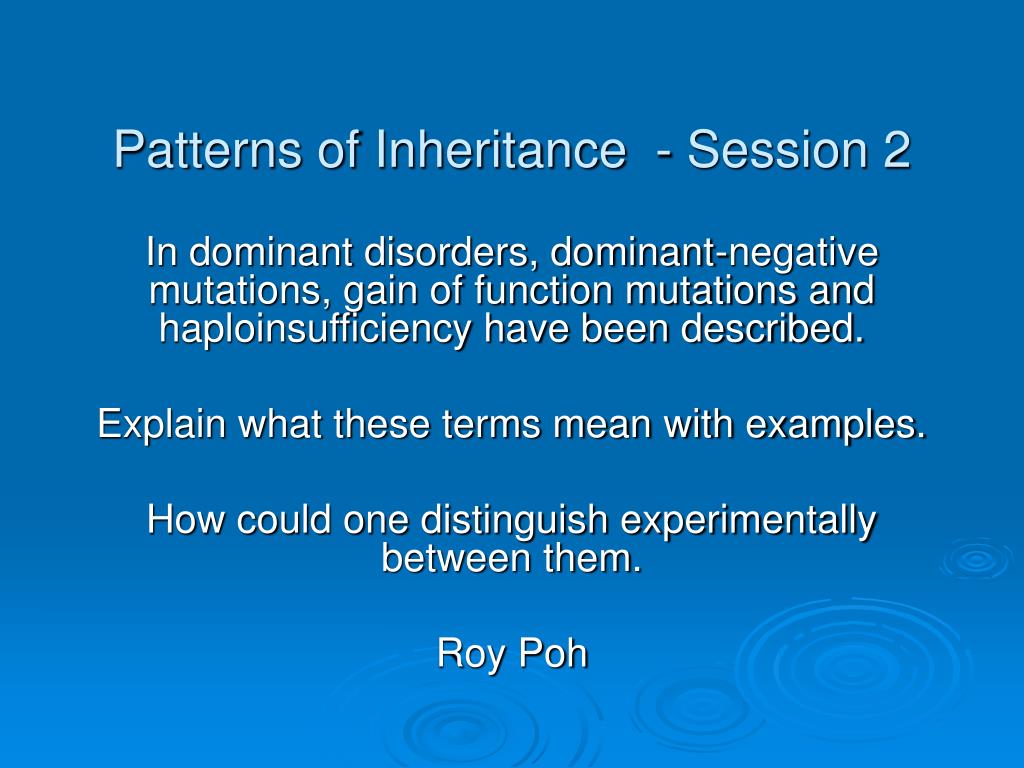 Patterns of Inheritance  - Session 2

In dominant disorders, dominant-negative mutations, gain of function mutations and haploinsufficiency have been described.

Explain what these terms mean with examples.

How could one distinguish experimentally between them.

Roy Poh